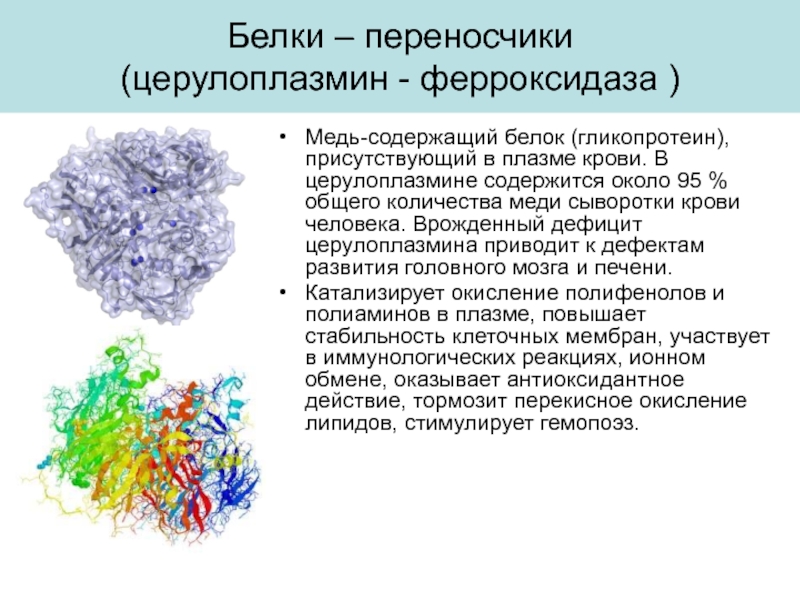 Белки – переносчики
(церулоплазмин - ферроксидаза )

• Медь-содержащий белок (гликопротеин), присутствующий в плазме крови. В церулоплазмине содержится около 95 % общего количества меди сыворотки крови человека. Врожденный дефицит церулоплазмина приводит к дефектам развития головного мозга и печени.
• Катализирует окисление полифенолов и полиаминов в плазме, повышает стабильность клеточных мембран, участвует в иммунологических реакциях, ионном обмене, оказывает антиоксидантное действие, тормозит перекисное окисление липидов, стимулирует гемопоэз.